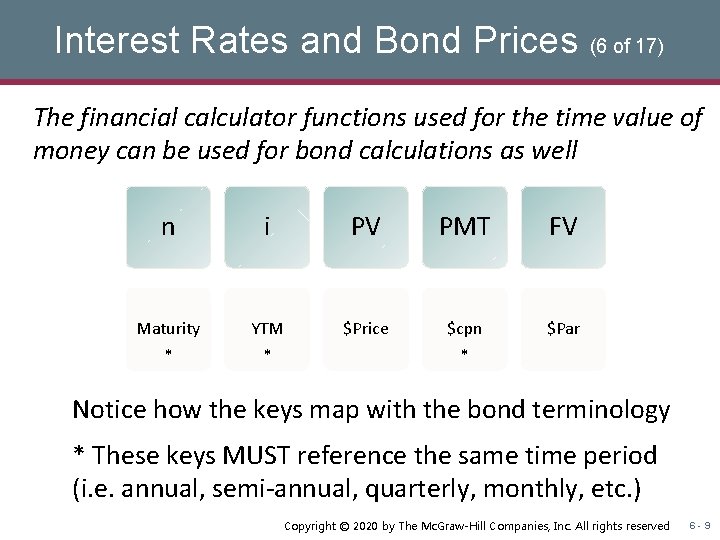 Interest Rates and Bond Prices (6 of 17)

The financial calculator functions used for the time value of money can be used for bond calculations as well

| n | i | PV | PMT | FV |
|---|---|---|---|---|
| Maturity * | YTM * | $Price | $cpn * | $Par |

Notice how the keys map with the bond terminology

* These keys MUST reference the same time period (i.e. annual, semi-annual, quarterly, monthly, etc.)

Copyright © 2020 by The McGraw-Hill Companies, Inc. All rights reserved 6 - 9